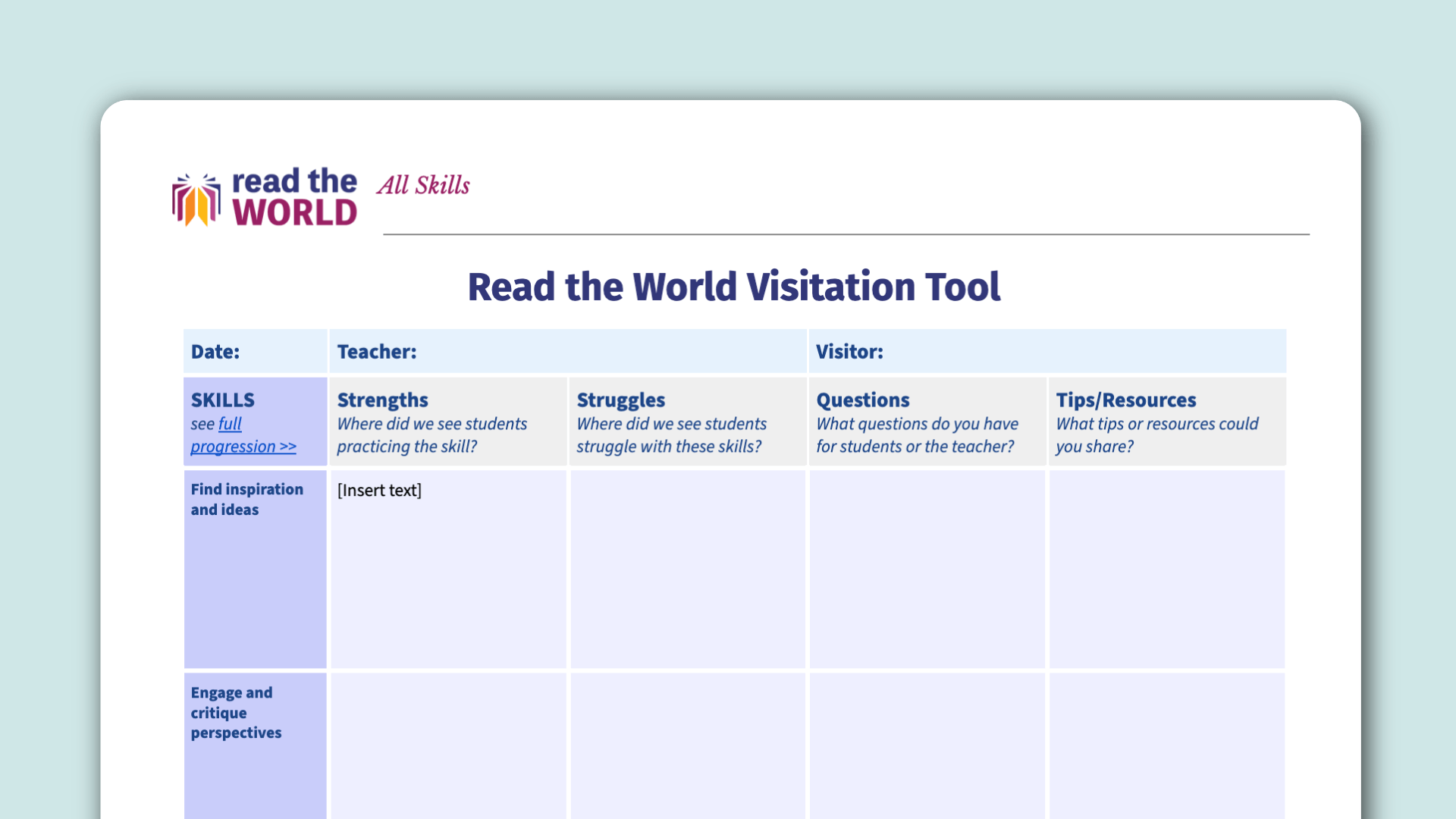 read the WORLD All Skills

Read the World Visitation Tool

| Date: | Teacher: | | Visitor: | |
|---|---|---|---|---|
| SKILLS see full progression >> | Strengths Where did we see students practicing the skill? | Struggles Where did we see students struggle with these skills? | Questions What questions do you have for students or the teacher? | Tips/Resources What tips or resources could you share? |
| Find inspiration and ideas | [Insert text] | | | |
| Engage and critique perspectives | | | | |